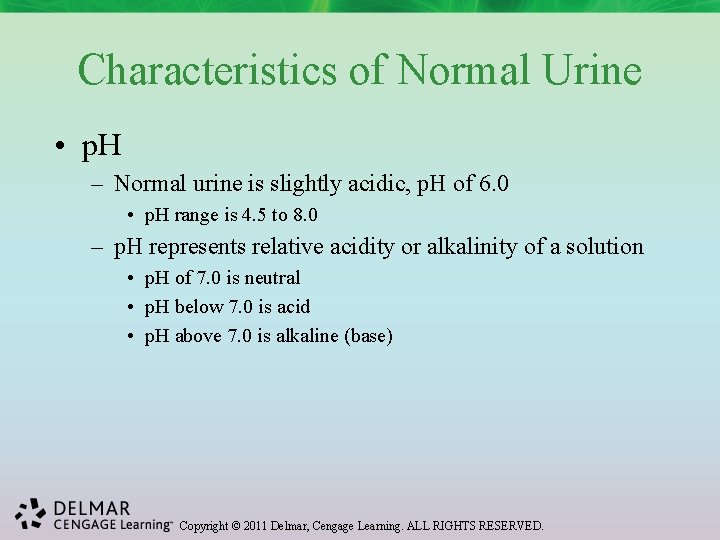 Characteristics of Normal Urine

• pH

– Normal urine is slightly acidic, pH of 6.0

• pH range is 4.5 to 8.0

– pH represents relative acidity or alkalinity of a solution

• pH of 7.0 is neutral

• pH below 7.0 is acid

• pH above 7.0 is alkaline (base)

DELMAR
CENGAGE Learning™ Copyright © 2011 Delmar, Cengage Learning. ALL RIGHTS RESERVED.